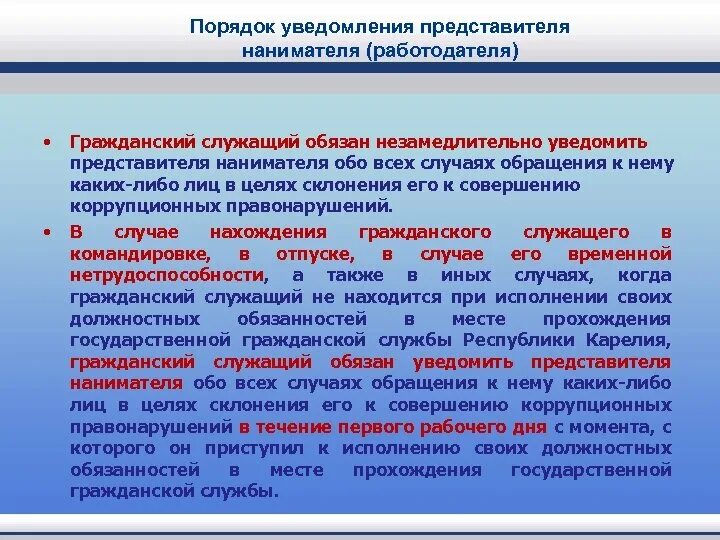 Порядок уведомления представителя нанимателя (работодателя)

• Гражданский служащий обязан незамедлительно уведомить представителя нанимателя обо всех случаях обращения к нему каких-либо лиц в целях склонения его к совершению коррупционных правонарушений.

• В случае нахождения гражданского служащего в командировке, в отпуске, в случае его временной нетрудоспособности, а также в иных случаях, когда гражданский служащий не находится при исполнении своих должностных обязанностей в месте прохождения государственной гражданской службы Республики Карелия, гражданский служащий обязан уведомить представителя нанимателя обо всех случаях обращения к нему каких-либо лиц в целях склонения его к совершению коррупционных правонарушений в течение первого рабочего дня с момента, с которого он приступил к исполнению своих должностных обязанностей в месте прохождения государственной гражданской службы.